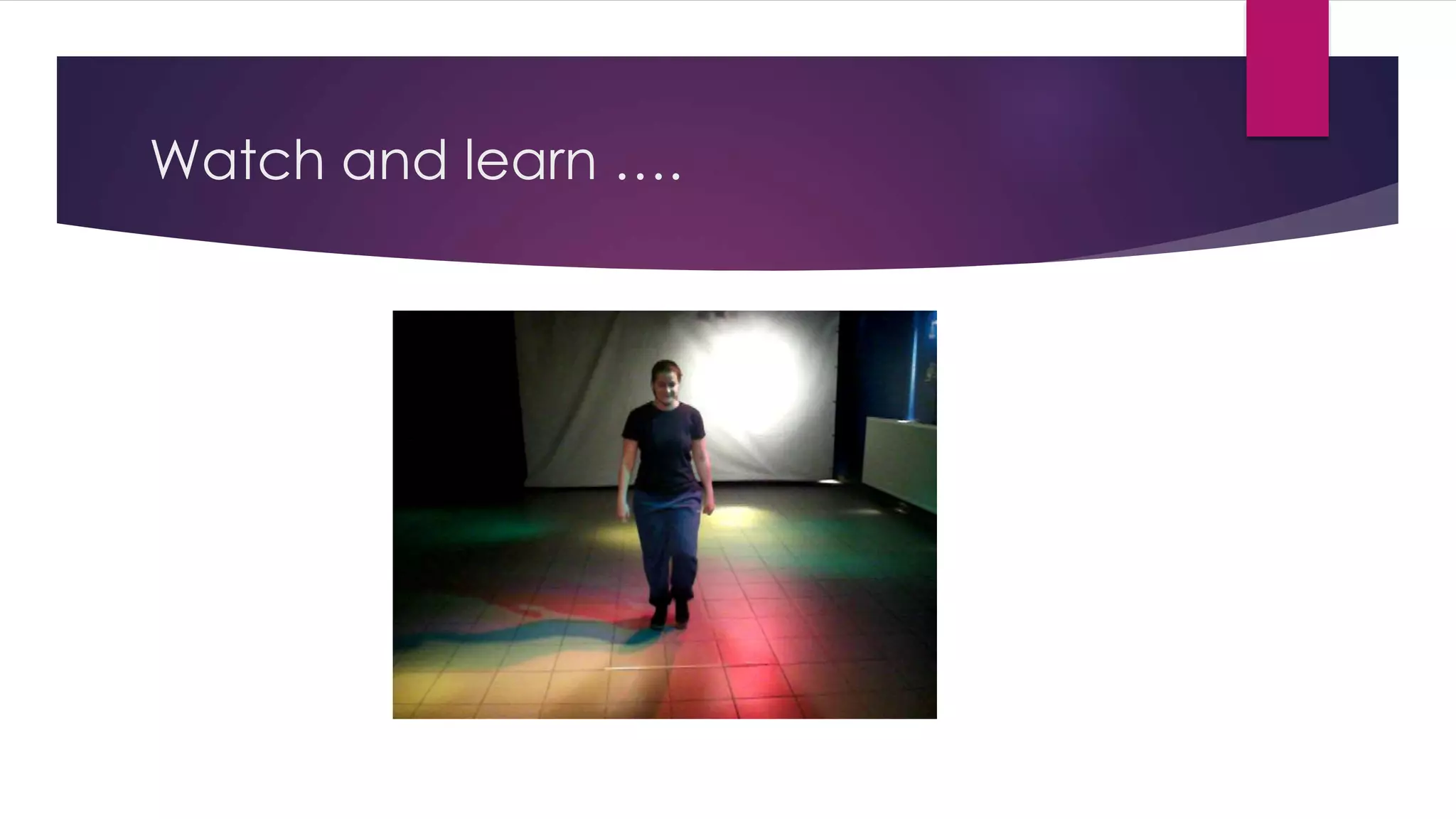 Watch and learn ….